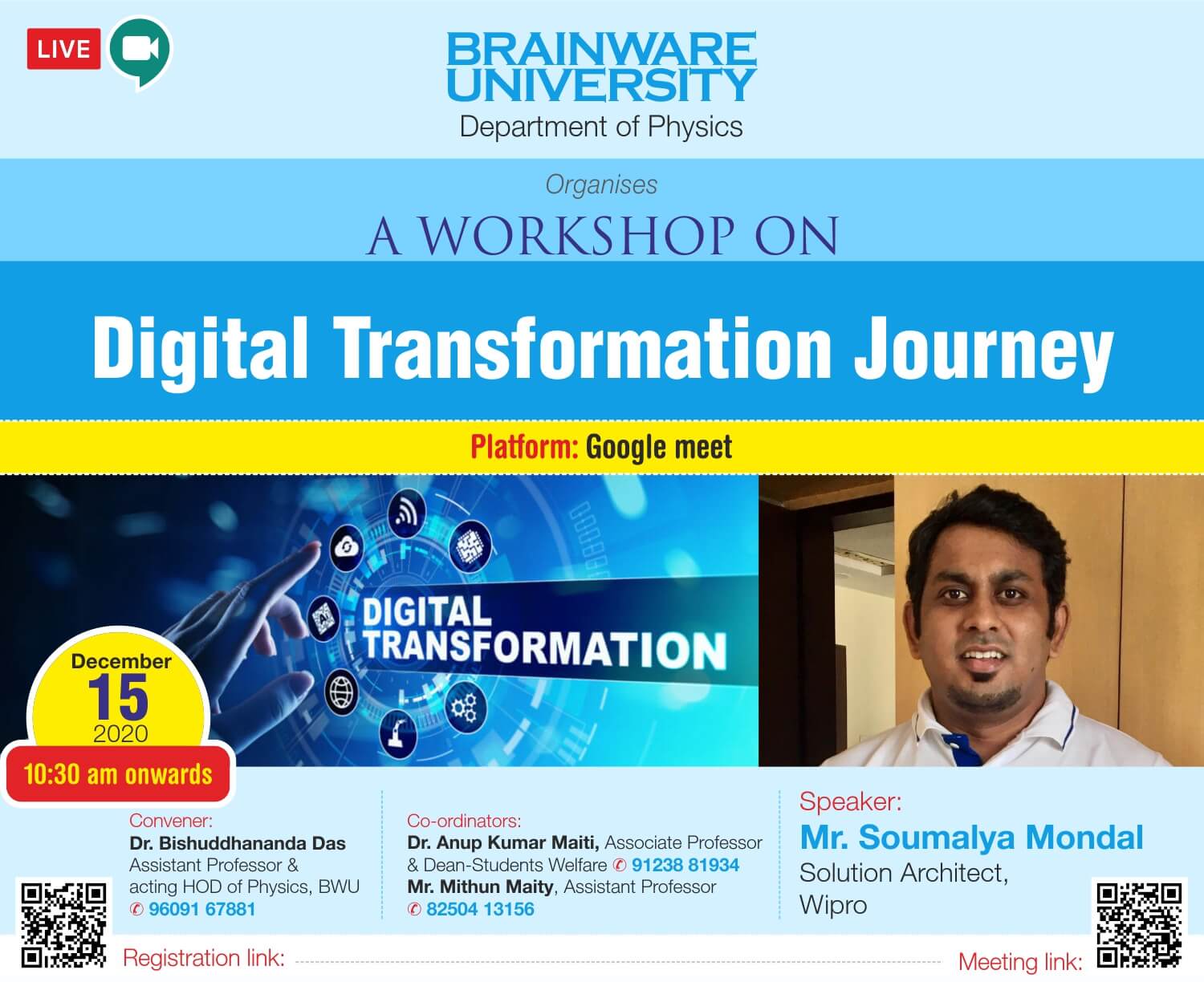 LIVE

BRAINWARE UNIVERSITY
Department of Physics

Organises

A WORKSHOP ON

Digital Transformation Journey

Platform: Google meet

DIGITAL TRANSFORMATION

December
15
2020

10:30 am onwards

Convener:
Dr. Bishuddhananda Das
Assistant Professor & acting HOD of Physics, BWU
✆ 96091 67881

Co-ordinators:
Dr. Anup Kumar Maiti, Associate Professor & Dean-Students Welfare ✆ 91238 81934
Mr. Mithun Maity, Assistant Professor
✆ 82504 13156

Speaker:
Mr. Soumalya Mondal
Solution Architect,
Wipro

Registration link:

Meeting link: